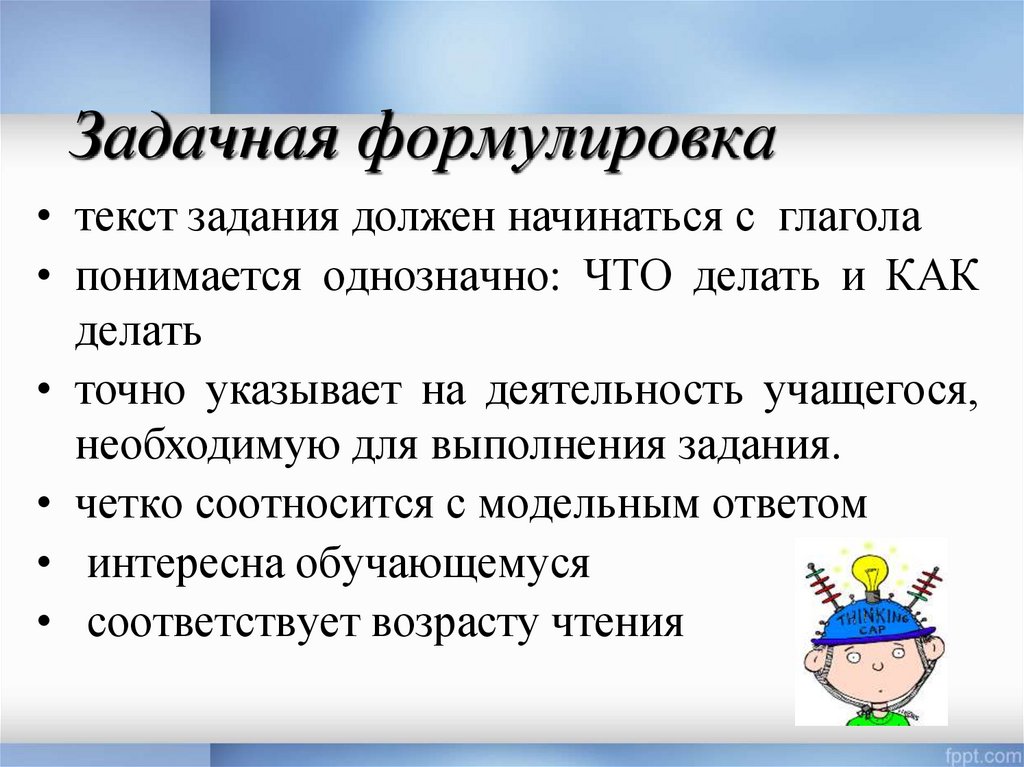 Задачная формулировка

• текст задания должен начинаться с глагола
• понимается однозначно: ЧТО делать и КАК делать
• точно указывает на деятельность учащегося, необходимую для выполнения задания.
• четко соотносится с модельным ответом
• интересна обучающемуся
• соответствует возрасту чтения

THINKING CAP

fppt.com